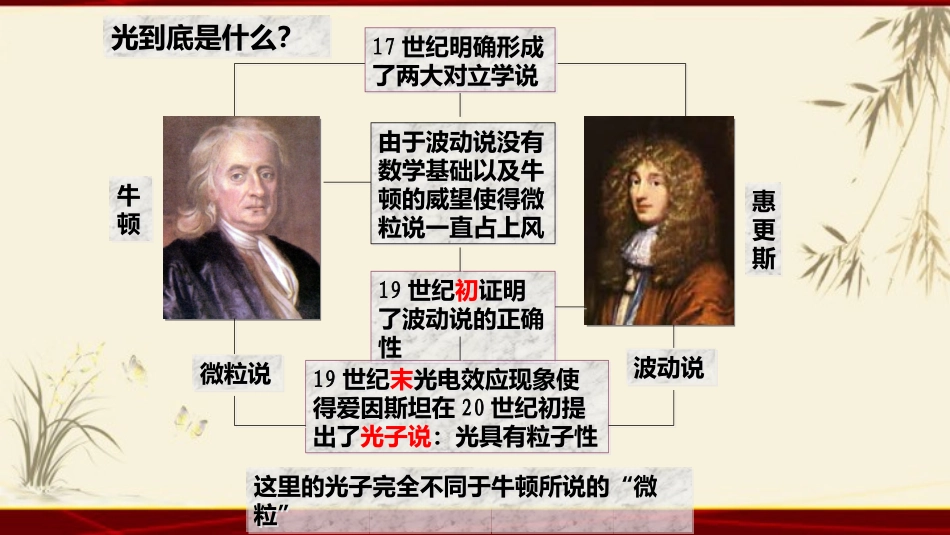 光到底是什么？

17 世纪明确形成了两大对立学说

牛顿

由于波动说没有数学基础以及牛顿的威望使得微粒说一直占上风

惠更斯

19 世纪初证明了波动说的正确性

微粒说

波动说

19 世纪末光电效应现象使得爱因斯坦在 20 世纪初提出了光子说：光具有粒子性

这里的光子完全不同于牛顿所说的“微粒”